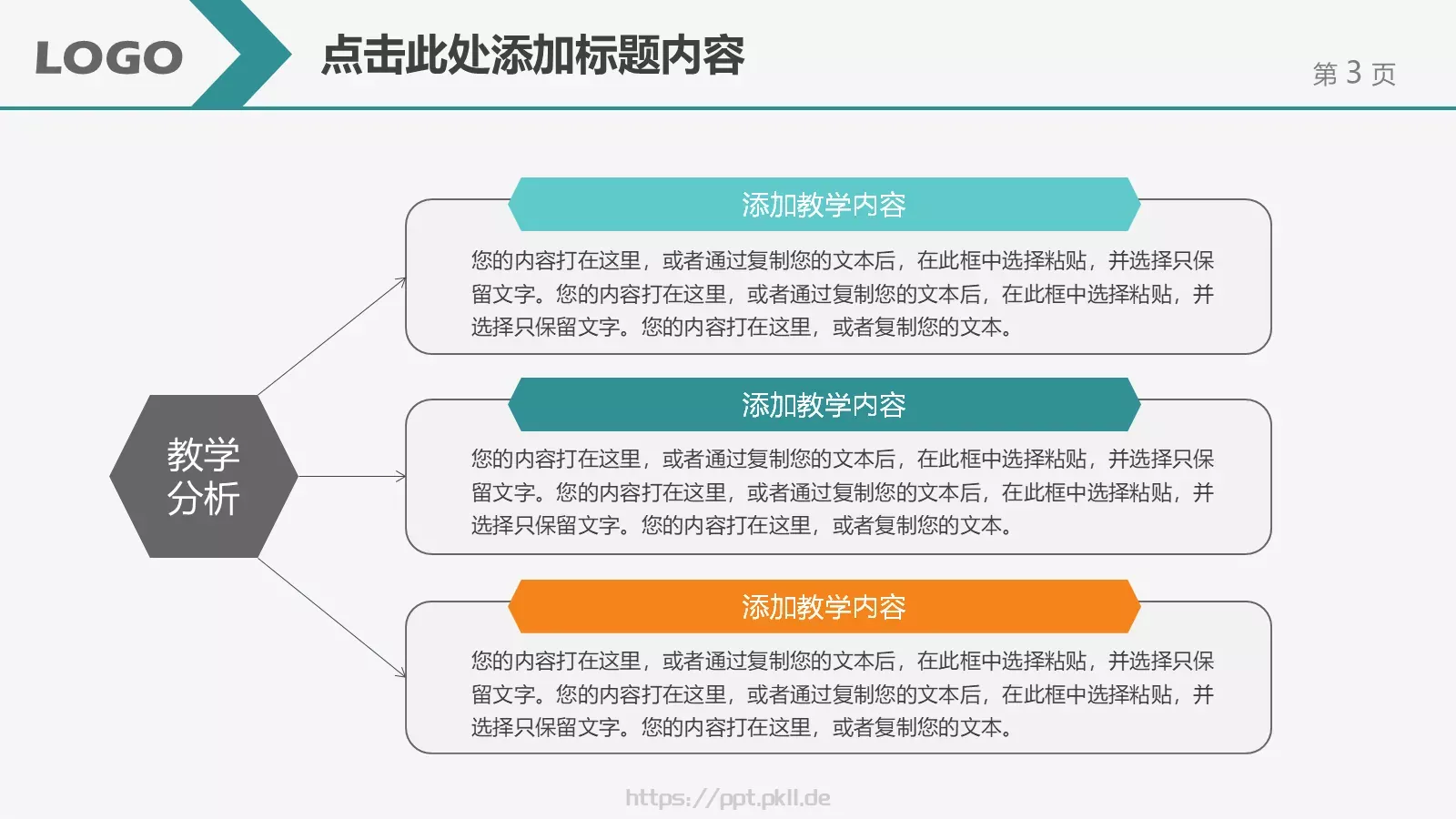 LOGO

点击此处添加标题内容

第 3 页

教学分析

添加教学内容

您的内容打在这里，或者通过复制您的文本后，在此框中选择粘贴，并选择只保留文字。您的内容打在这里，或者通过复制您的文本后，在此框中选择粘贴，并选择只保留文字。您的内容打在这里，或者复制您的文本。

添加教学内容

您的内容打在这里，或者通过复制您的文本后，在此框中选择粘贴，并选择只保留文字。您的内容打在这里，或者通过复制您的文本后，在此框中选择粘贴，并选择只保留文字。您的内容打在这里，或者复制您的文本。

添加教学内容

您的内容打在这里，或者通过复制您的文本后，在此框中选择粘贴，并选择只保留文字。您的内容打在这里，或者通过复制您的文本后，在此框中选择粘贴，并选择只保留文字。您的内容打在这里，或者复制您的文本。

https://ppt.pkll.de